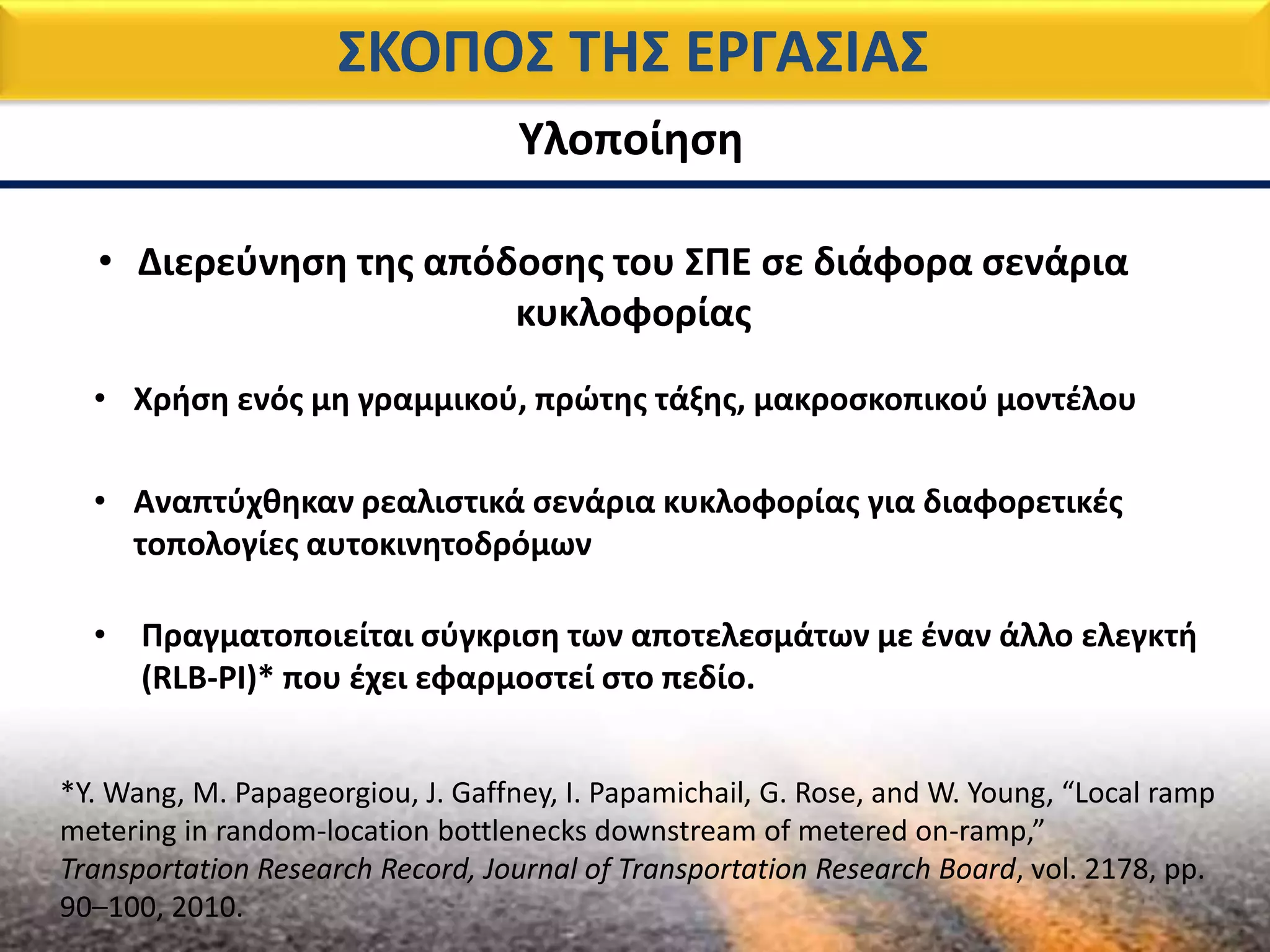 ΣΚΟΠΟΣ ΤΗΣ ΕΡΓΑΣΙΑΣ

Υλοποίηση

• Διερεύνηση της απόδοσης του ΣΠΕ σε διάφορα σενάρια κυκλοφορίας

• Χρήση ενός μη γραμμικού, πρώτης τάξης, μακροσκοπικού μοντέλου

• Αναπτύχθηκαν ρεαλιστικά σενάρια κυκλοφορίας για διαφορετικές τοπολογίες αυτοκινητοδρόμων

• Πραγματοποιείται σύγκριση των αποτελεσμάτων με έναν άλλο ελεγκτή (RLB-PI)* που έχει εφαρμοστεί στο πεδίο.

*Y. Wang, M. Papageorgiou, J. Gaffney, I. Papamichail, G. Rose, and W. Young, “Local ramp metering in random-location bottlenecks downstream of metered on-ramp,” Transportation Research Record, Journal of Transportation Research Board, vol. 2178, pp. 90–100, 2010.